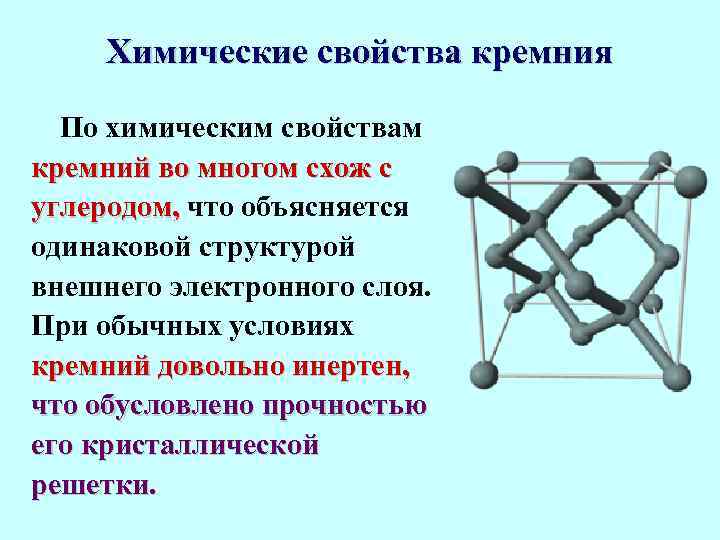 Химические свойства кремния

По химическим свойствам кремний во многом схож с углеродом, что объясняется одинаковой структурой внешнего электронного слоя. При обычных условиях кремний довольно инертен, что обусловлено прочностью его кристаллической решетки.